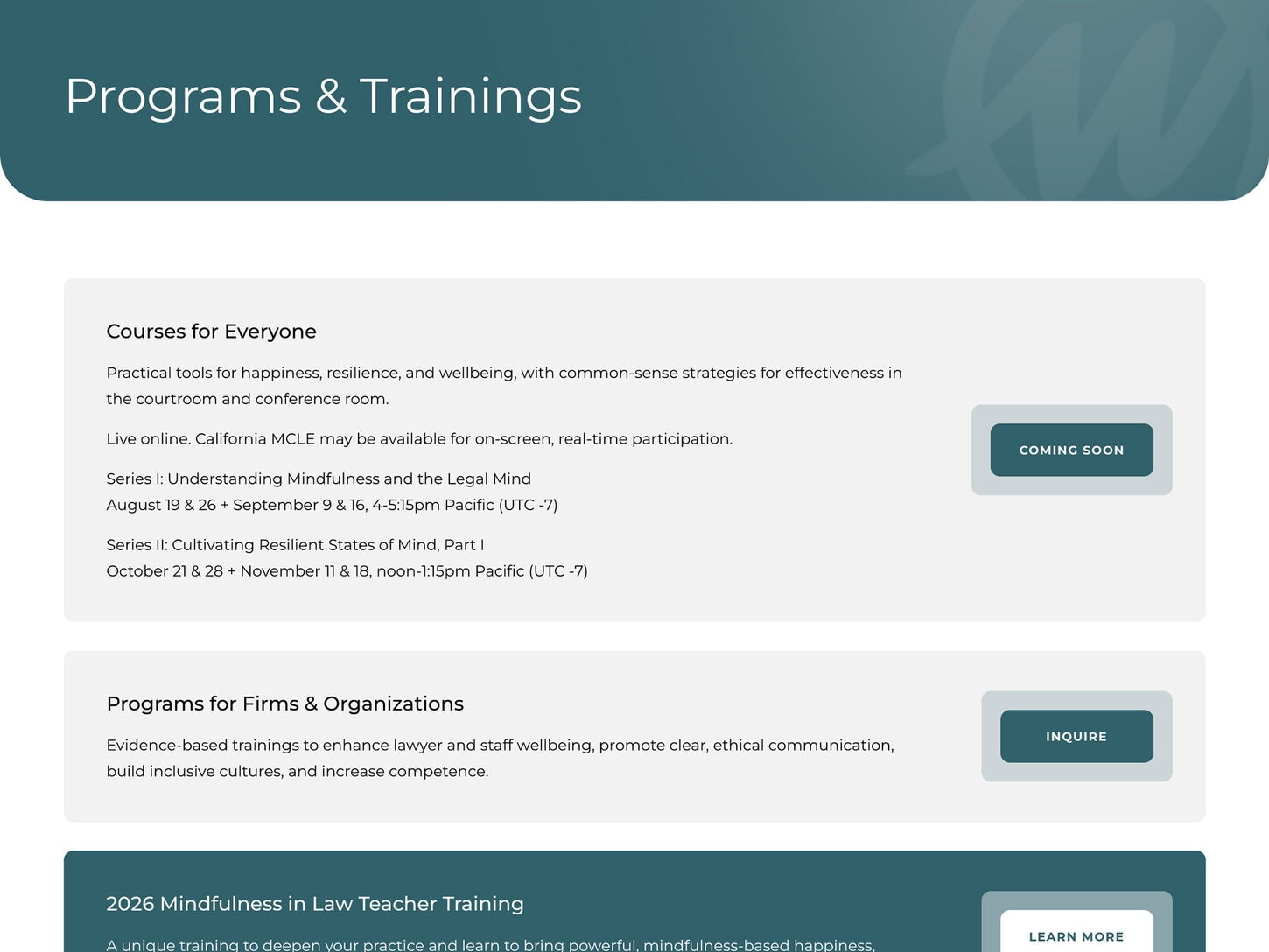 Programs & Trainings

Courses for Everyone

Practical tools for happiness, resilience, and wellbeing, with common-sense strategies for effectiveness in the courtroom and conference room.

Live online. California MCLE may be available for on-screen, real-time participation.

Series I: Understanding Mindfulness and the Legal Mind
August 19 & 26 + September 9 & 16, 4-5:15pm Pacific (UTC -7)

Series II: Cultivating Resilient States of Mind, Part I
October 21 & 28 + November 11 & 18, noon-1:15pm Pacific (UTC -7)

COMING SOON

Programs for Firms & Organizations

Evidence-based trainings to enhance lawyer and staff wellbeing, promote clear, ethical communication, build inclusive cultures, and increase competence.

INQUIRE

2026 Mindfulness in Law Teacher Training

A unique training to deepen your practice and learn to bring powerful, mindfulness-based happiness,

LEARN MORE